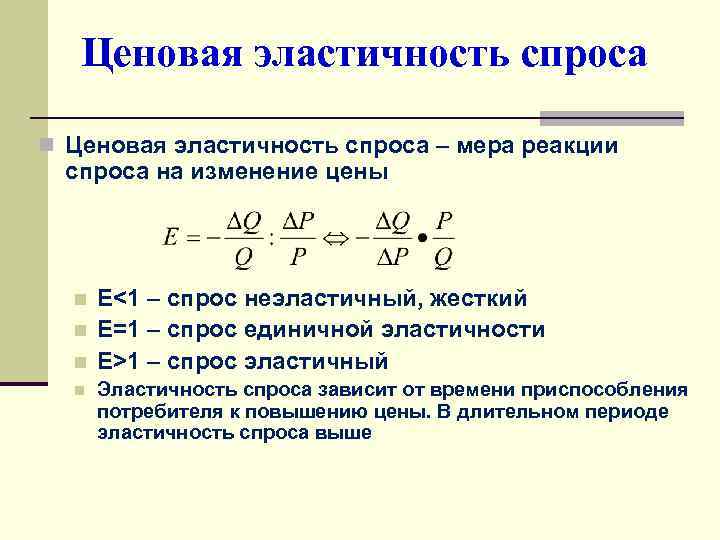 Ценовая эластичность спроса

Ценовая эластичность спроса – мера реакции спроса на изменение цены

$E = -\frac{\Delta Q}{Q} : \frac{\Delta P}{P} \Leftrightarrow -\frac{\Delta Q}{\Delta P} \bullet \frac{P}{Q}$

E<1 – спрос неэластичный, жесткий

E=1 – спрос единичной эластичности

E>1 – спрос эластичный

Эластичность спроса зависит от времени приспособления потребителя к повышению цены. В длительном периоде эластичность спроса выше